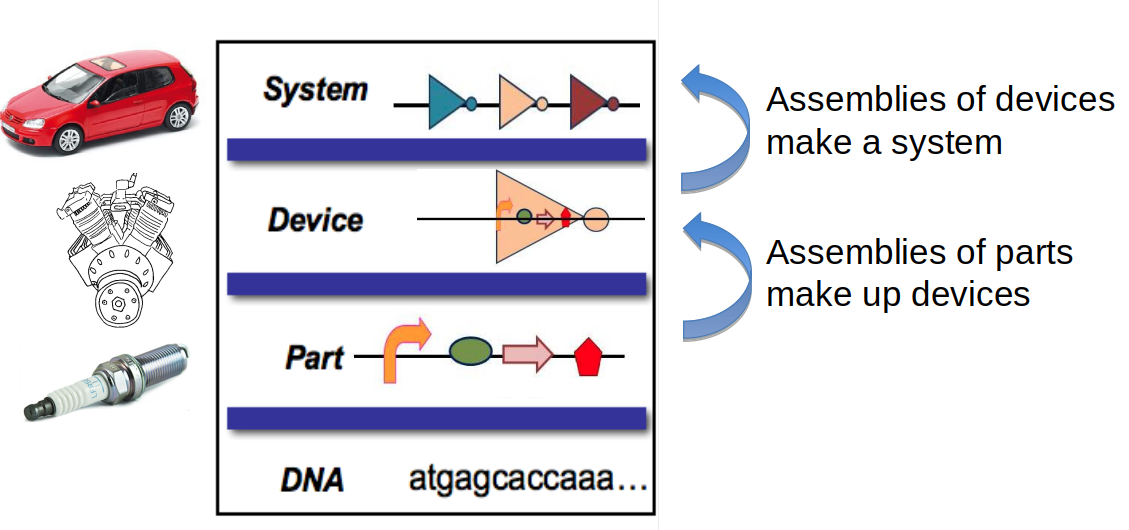 System

Device

Part

DNA atgagcaccaaa...

Assemblies of devices make a system

Assemblies of parts make up devices